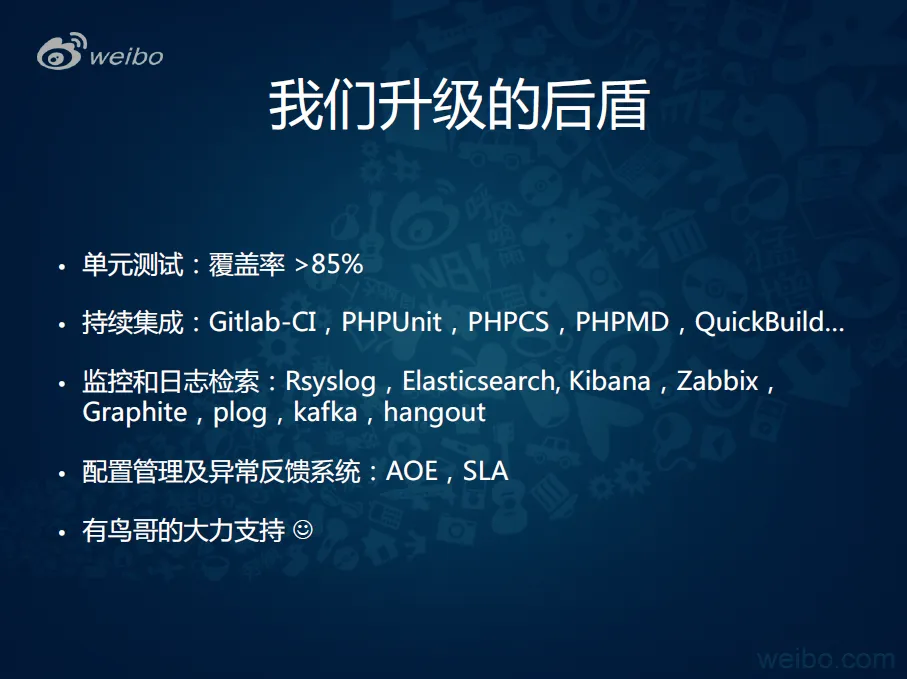 weibo

我们升级的后盾

• 单元测试：覆盖率 >85%

• 持续集成：Gitlab-CI，PHPUnit，PHPCS，PHPMD，QuickBuild...

• 监控和日志检索：Rsyslog，Elasticsearch, Kibana，Zabbix，Graphite，plog，kafka，hangout

• 配置管理及异常反馈系统：AOE，SLA

• 有鸟哥的大力支持 ☺

weibo.com